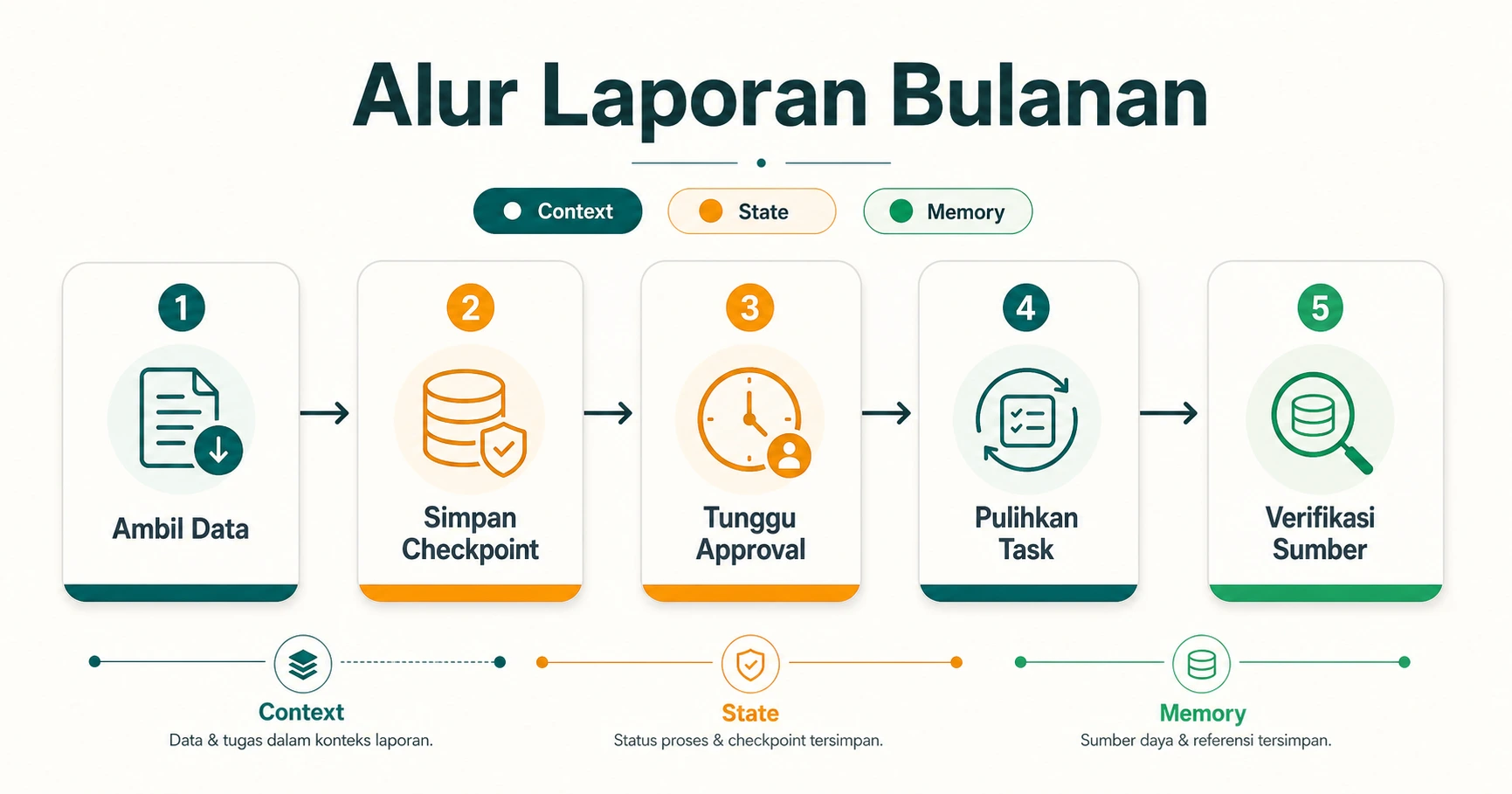 Alur Laporan Bulanan

Context
State
Memory

1
Ambil Data

2
Simpan Checkpoint

3
Tunggu Approval

4
Pulihkan Task

5
Verifikasi Sumber

Context
Data & tugas dalam konteks laporan.

State
Status proses & checkpoint tersimpan.

Memory
Sumber daya & referensi tersimpan.